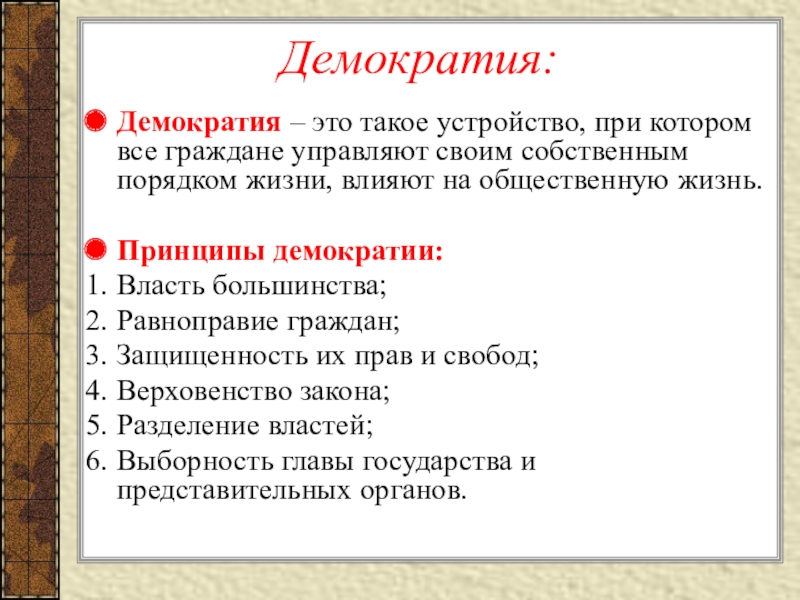 Демократия:

Демократия – это такое устройство, при котором все граждане управляют своим собственным порядком жизни, влияют на общественную жизнь.

Принципы демократии:
1. Власть большинства;
2. Равноправие граждан;
3. Защищенность их прав и свобод;
4. Верховенство закона;
5. Разделение властей;
6. Выборность главы государства и представительных органов.